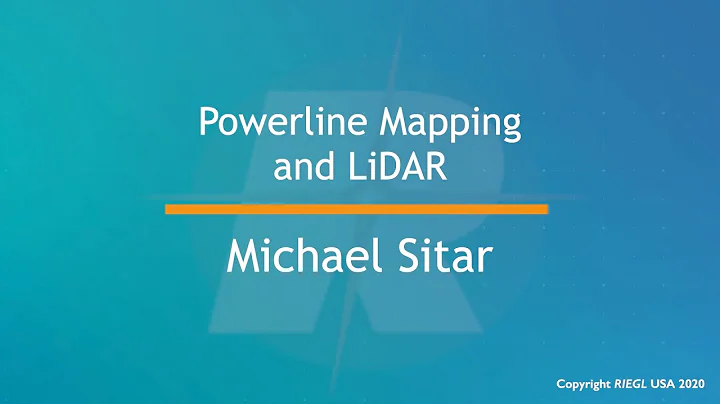 Powerline Mapping and LiDAR

Michael Sitar

Copyright RIEGL USA 2020